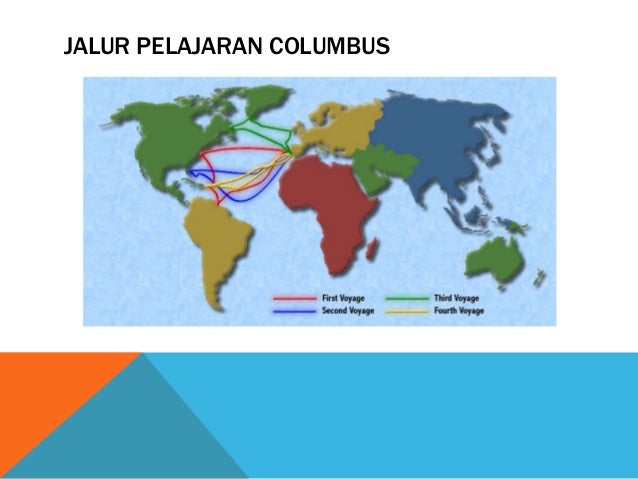 JALUR PELAJARAN COLUMBUS

First Voyage
Second Voyage
Third Voyage
Fourth Voyage